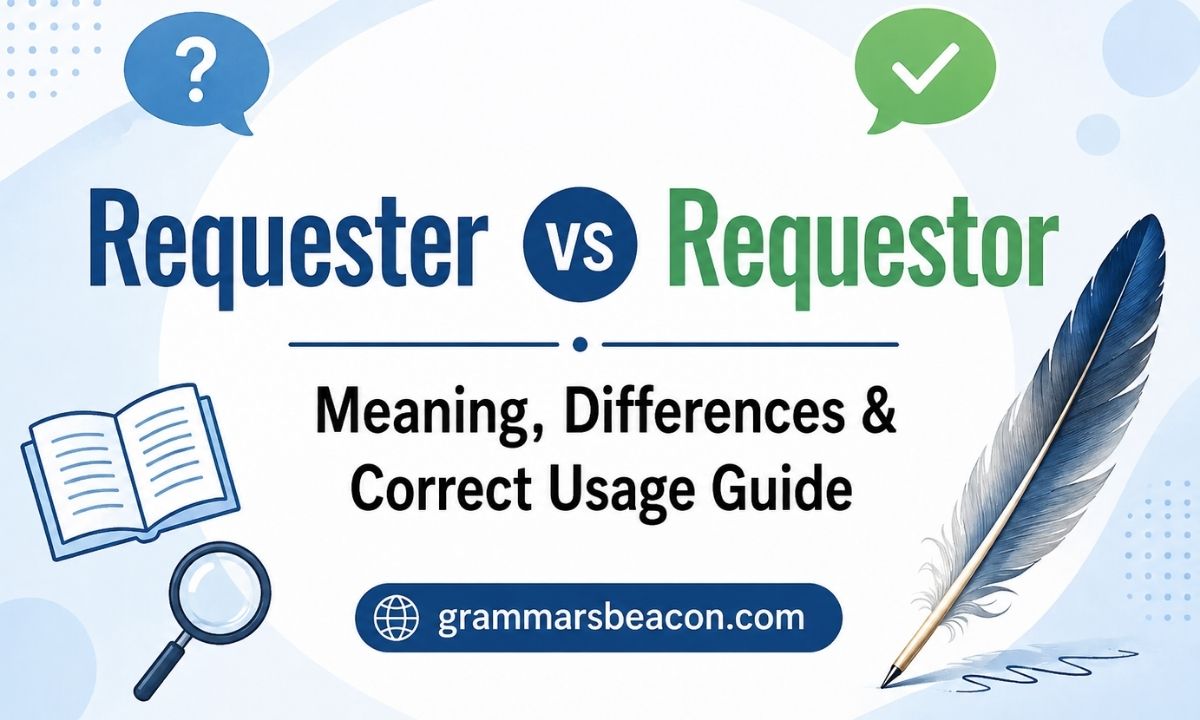 ?

Requester vs Requestor

Meaning, Differences & Correct Usage Guide

grammarsbeacon.com